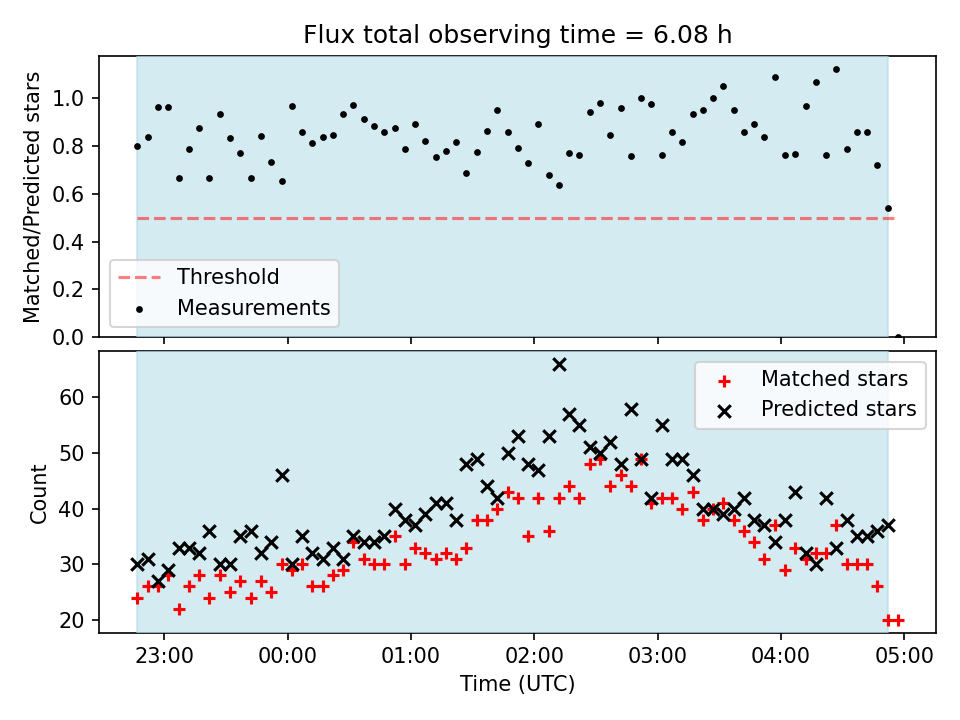 Flux total observing time = 6.08 h

Matched/Predicted stars

1.0
0.8
0.6
0.4
0.2
0.0

Threshold
Measurements

Count

60
50
40
30
20

Matched stars
Predicted stars

23:00
00:00
01:00
02:00
03:00
04:00
05:00

Time (UTC)